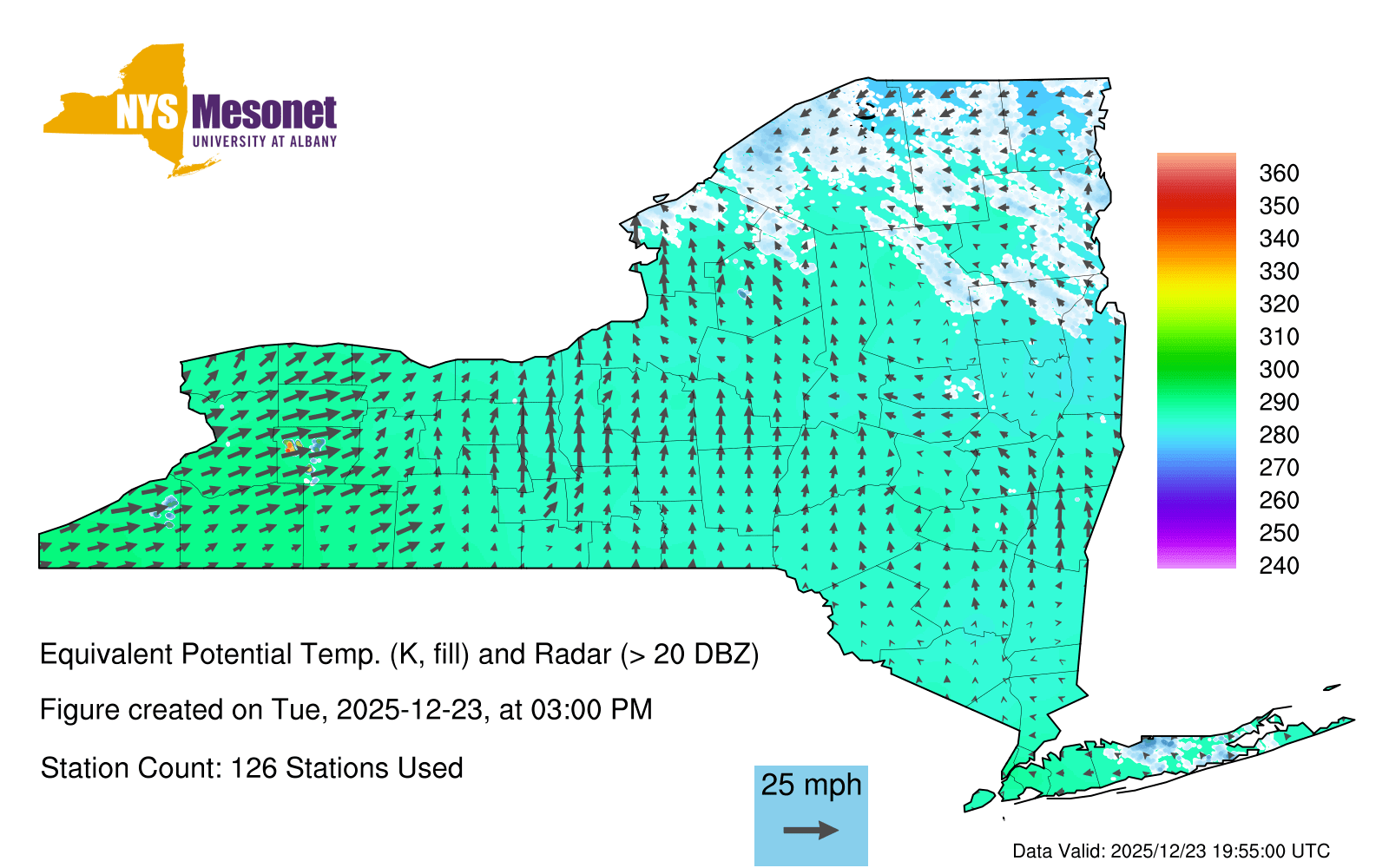 NYS Mesonet
UNIVERSITY AT ALBANY

360
350
340
330
320
310
300
290
280
270
260
250
240

Equivalent Potential Temp. (K, fill) and Radar (> 20 DBZ)

Figure created on Tue, 2025-12-23, at 03:00 PM

Station Count: 126 Stations Used

25 mph

Data Valid: 2025/12/23 19:55:00 UTC